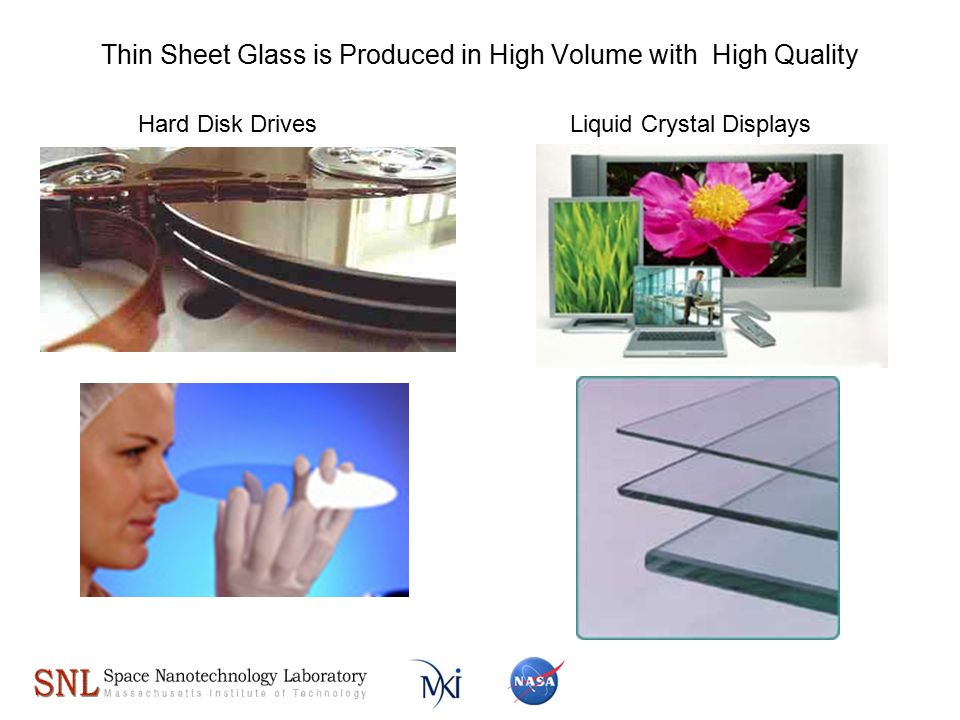 Thin Sheet Glass is Produced in High Volume with High Quality

Hard Disk Drives

Liquid Crystal Displays

SNL Space Nanotechnology Laboratory
Massachusetts Institute of Technology

MKI

NASA